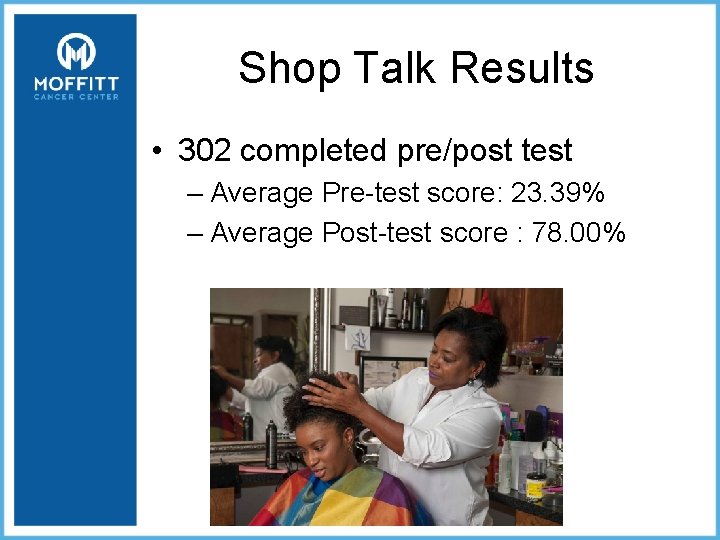 MOFFITT
CANCER CENTER

Shop Talk Results

• 302 completed pre/post test
– Average Pre-test score: 23.39%
– Average Post-test score : 78.00%